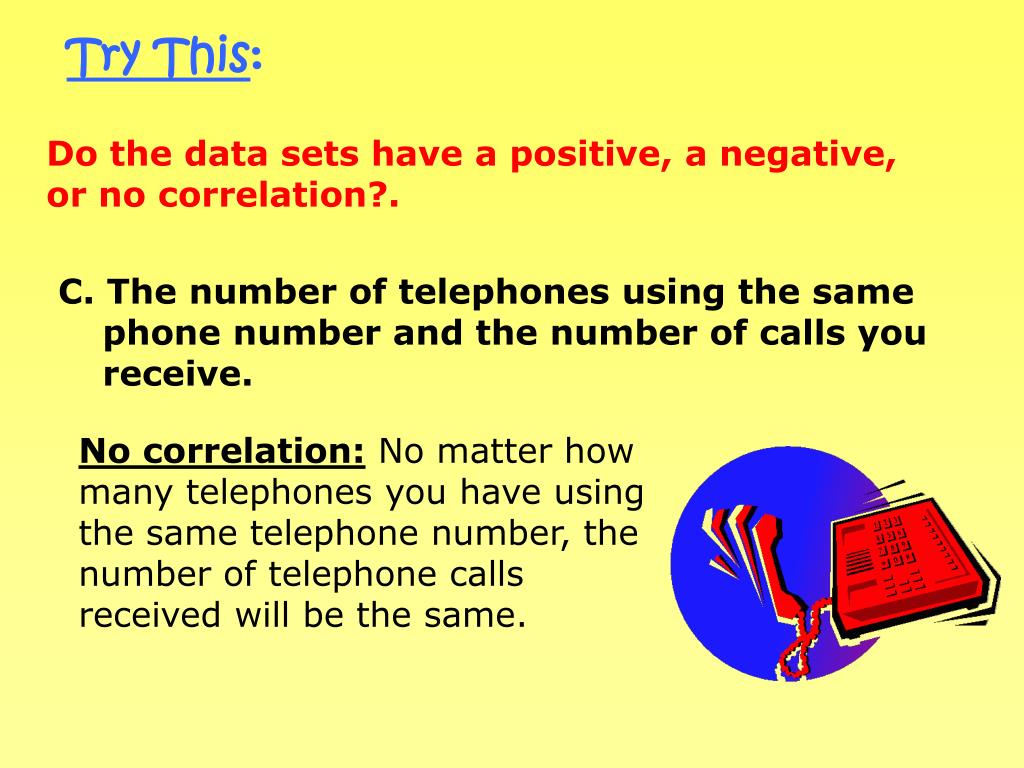 Try This:

Do the data sets have a positive, a negative, or no correlation?.

C. The number of telephones using the same phone number and the number of calls you receive.

No correlation: No matter how many telephones you have using the same telephone number, the number of telephone calls received will be the same.